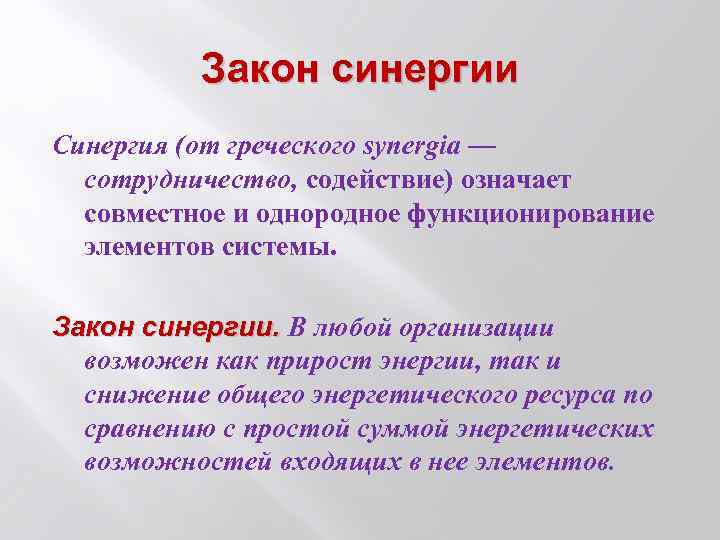 Закон синергии

Синергия (от греческого synergia — сотрудничество, содействие) означает совместное и однородное функционирование элементов системы.

Закон синергии. В любой организации возможен как прирост энергии, так и снижение общего энергетического ресурса по сравнению с простой суммой энергетических возможностей входящих в нее элементов.